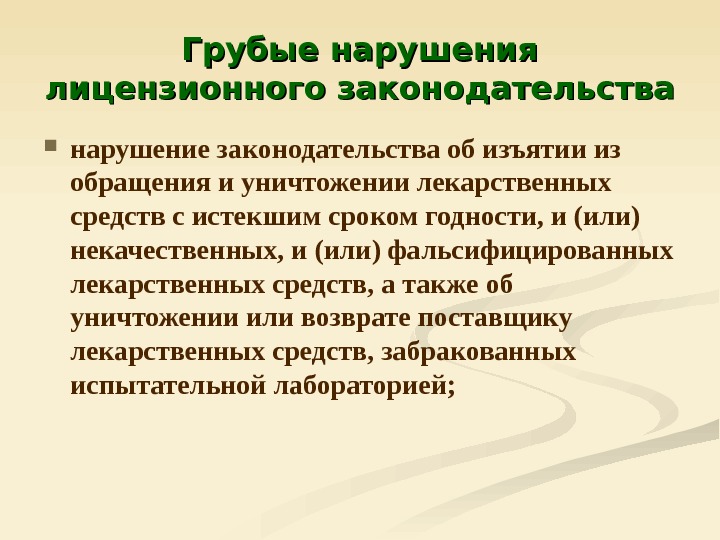 Грубые нарушения лицензионного законодательства

нарушение законодательства об изъятии из обращения и уничтожении лекарственных средств с истекшим сроком годности, и (или) некачественных, и (или) фальсифицированных лекарственных средств, а также об уничтожении или возврате поставщику лекарственных средств, забракованных испытательной лабораторией;